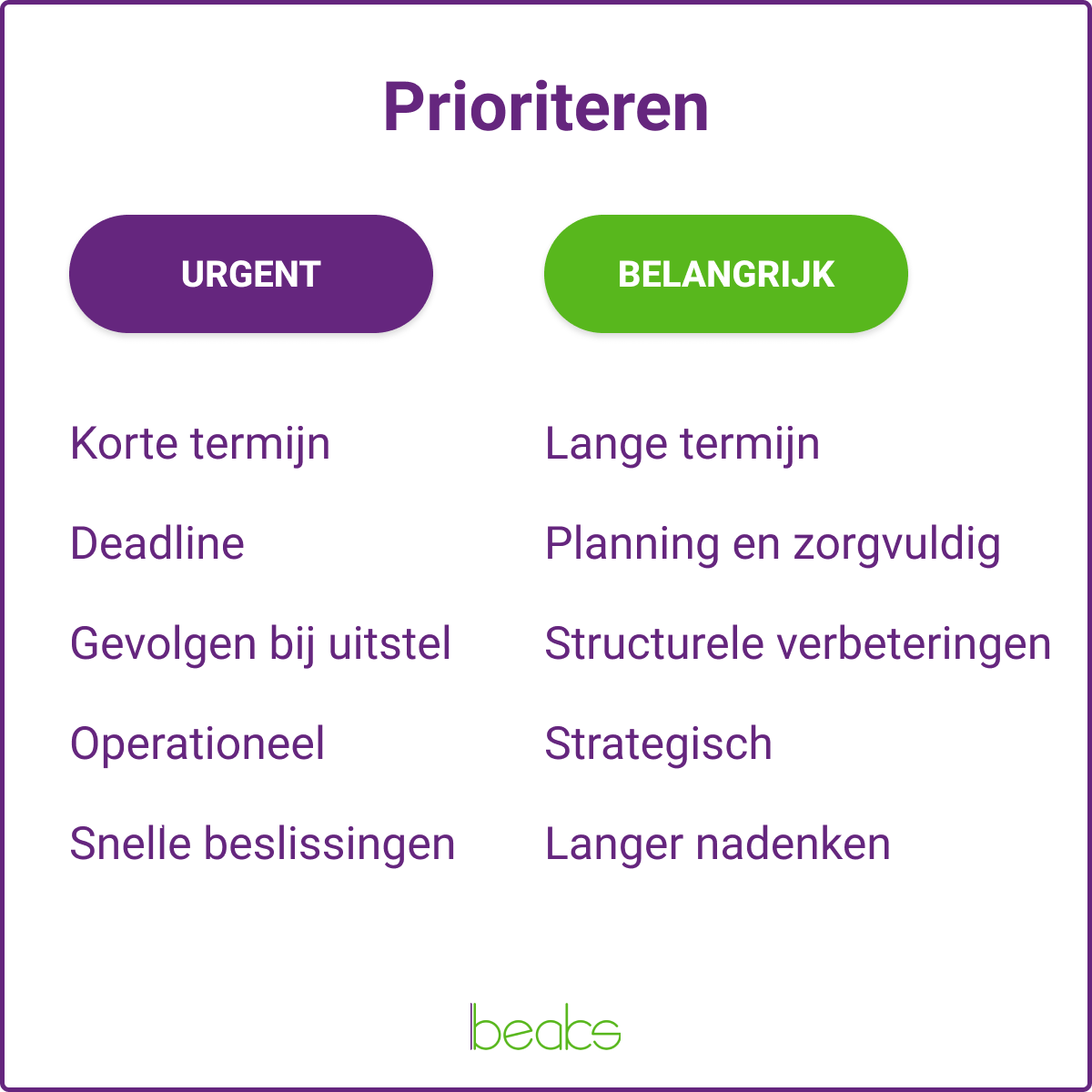 Prioriteren

URGENT

Korte termijn

Deadline

Gevolgen bij uitstel

Operationeel

Snelle beslissingen

BELANGRIJK

Lange termijn

Planning en zorgvuldig

Structurele verbeteringen

Strategisch

Langer nadenken

beaks